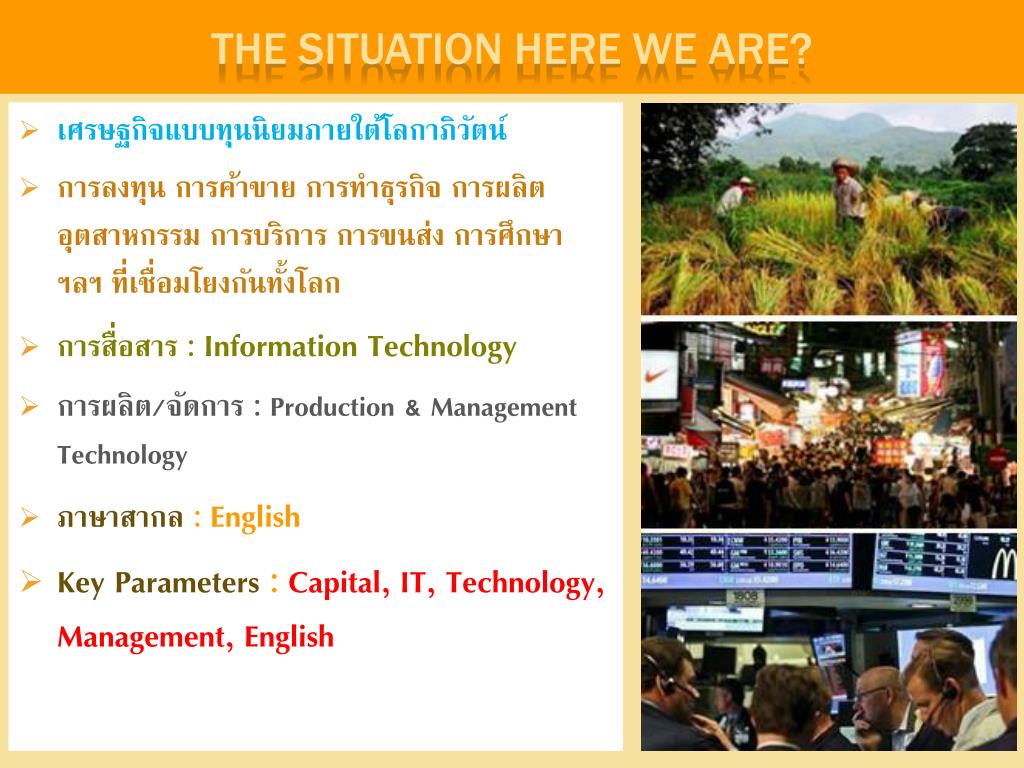 THE SITUATION HERE WE ARE?

➢ เศรษฐกิจแบบทุนนิยมภายใต้โลกาภิวัตน์

➢ การลงทุน การค้าขาย การทำธุรกิจ การผลิต อุตสาหกรรม การบริการ การขนส่ง การศึกษา ฯลฯ ที่เชื่อมโยงกันทั้งโลก

➢ การสื่อสาร : Information Technology

➢ การผลิต/จัดการ : Production & Management Technology

➢ ภาษาสากล : English

➢ Key Parameters : Capital, IT, Technology, Management, English